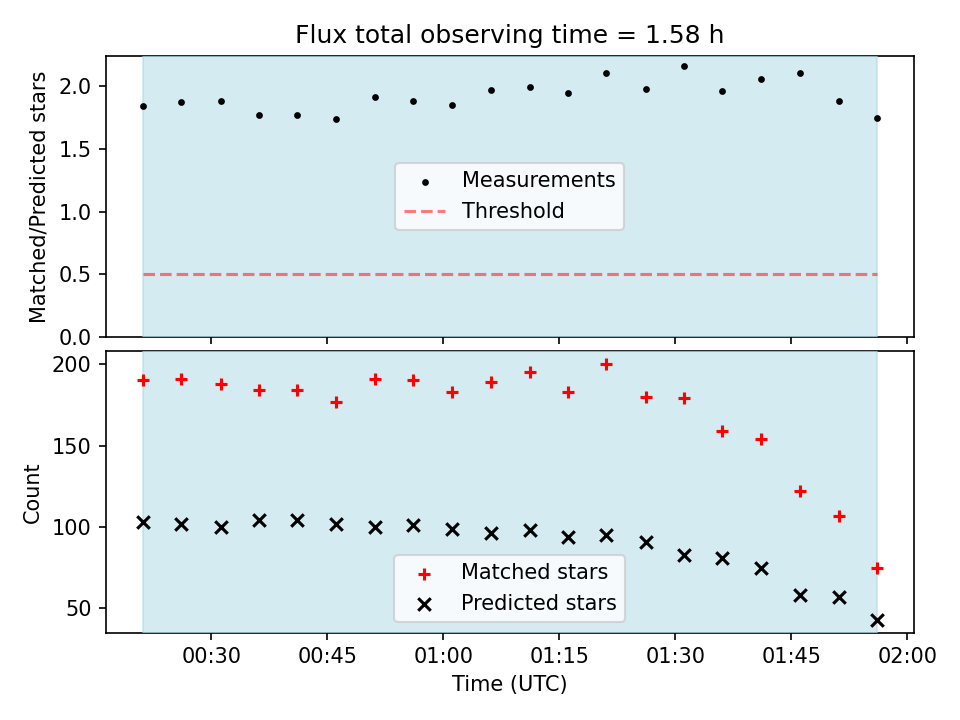 Flux total observing time = 1.58 h

Matched/Predicted stars

2.0
1.5
1.0
0.5
0.0

Measurements
Threshold

Count

200
150
100
50

Matched stars
Predicted stars

00:30 00:45 01:00 01:15 01:30 01:45 02:00

Time (UTC)